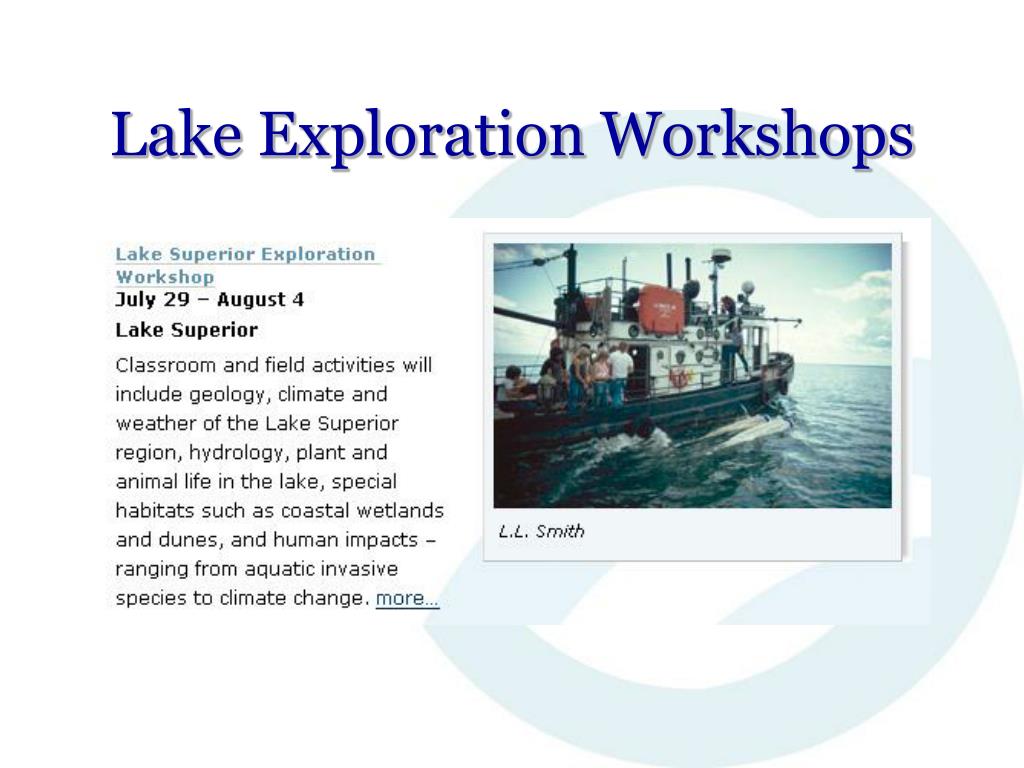 Lake Exploration Workshops

Lake Superior Exploration Workshop
July 29 – August 4
Lake Superior

Classroom and field activities will include geology, climate and weather of the Lake Superior region, hydrology, plant and animal life in the lake, special habitats such as coastal wetlands and dunes, and human impacts – ranging from aquatic invasive species to climate change. more...

L.L. Smith